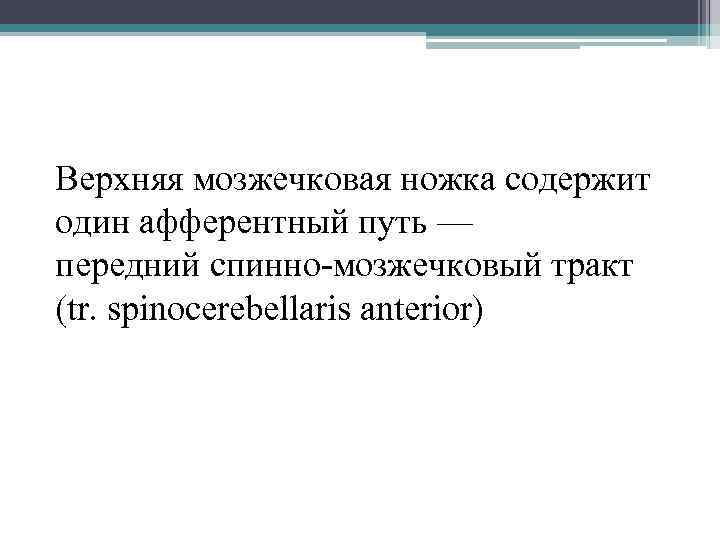 Верхняя мозжечковая ножка содержит один афферентный путь — передний спинно-мозжечковый тракт (tr. spinocerebellaris anterior)